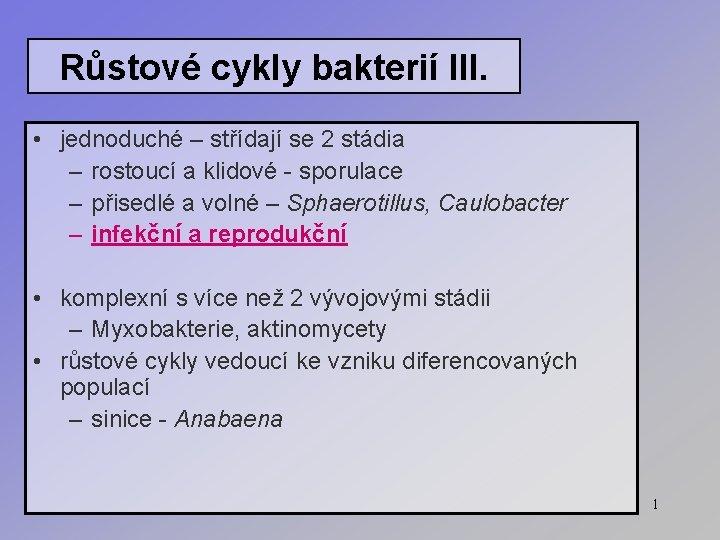 Růstové cykly bakterií III.

• jednoduché – střídají se 2 stádia
– rostoucí a klidové - sporulace
– přisedlé a volné – Sphaerotillus, Caulobacter
– infekční a reprodukční

• komplexní s více než 2 vývojovými stádii
– Myxobakterie, aktinomycety
• růstové cykly vedoucí ke vzniku diferencovaných populací
– sinice - Anabaena

1